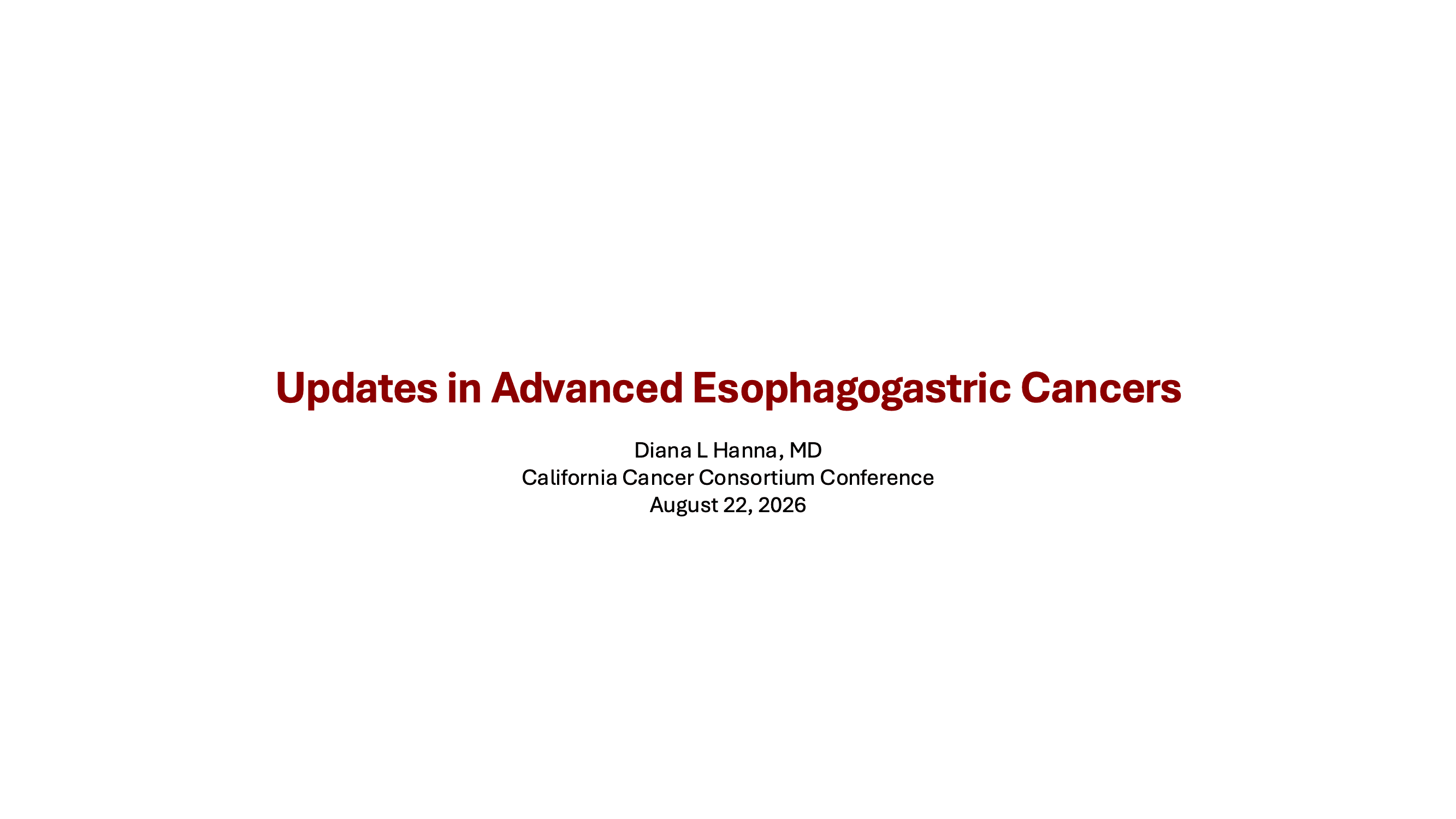 Updates in Advanced Esophagogastric Cancers

Diana L Hanna, MD
California Cancer Consortium Conference
August 22, 2026